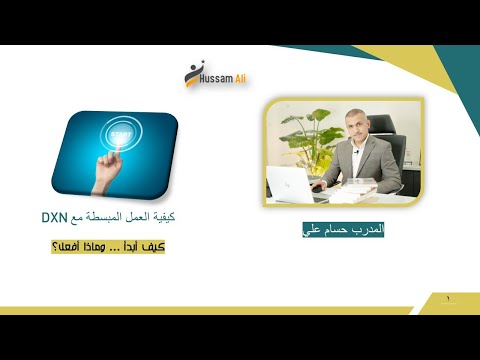 Hussam Ali

START

كيفية العمل المبسطة مع DXN

كيف أبدأ ... وماذا أفعل؟

المدرب حسام علي

١